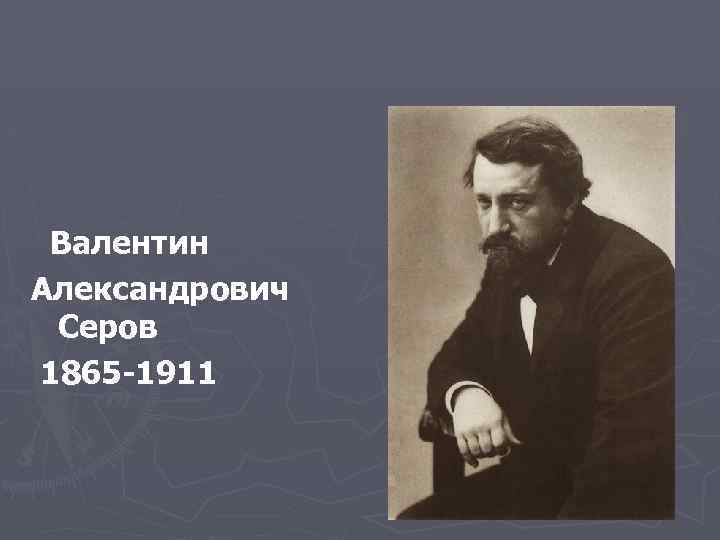 Валентин Александрович Серов
1865-1911